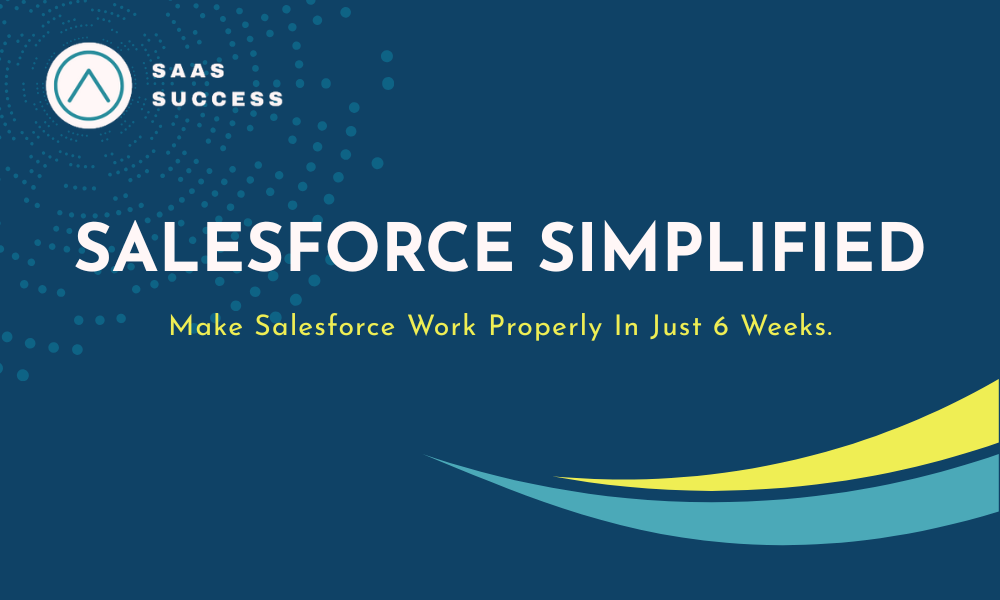 SAAS SUCCESS

SALESFORCE SIMPLIFIED

Make Salesforce Work Properly In Just 6 Weeks.